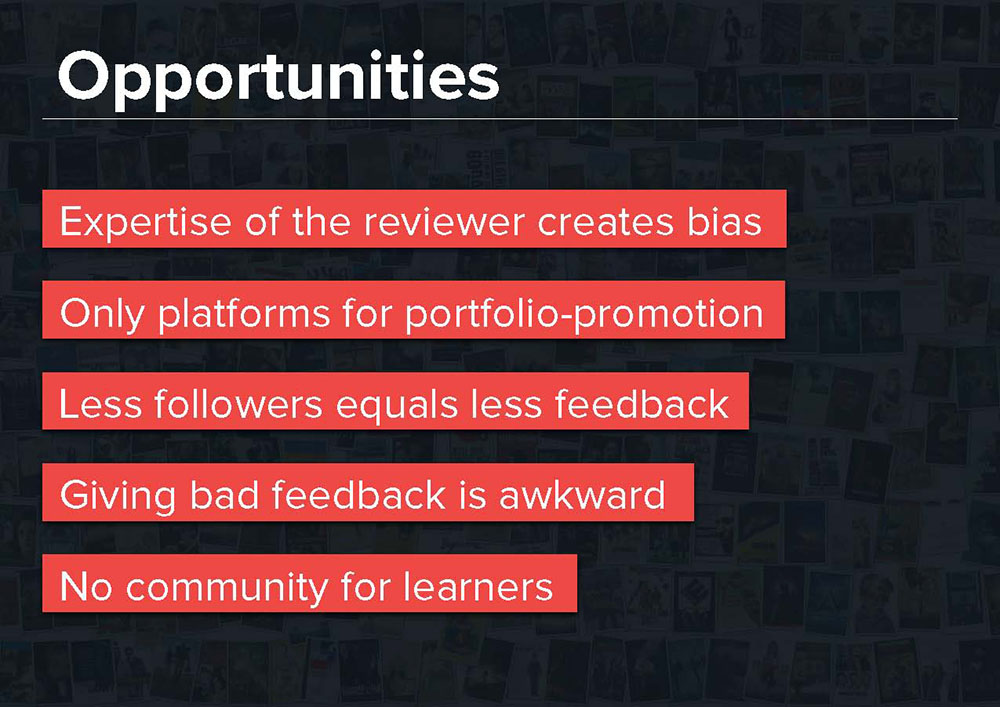 Opportunities

Expertise of the reviewer creates bias

Only platforms for portfolio-promotion

Less followers equals less feedback

Giving bad feedback is awkward

No community for learners